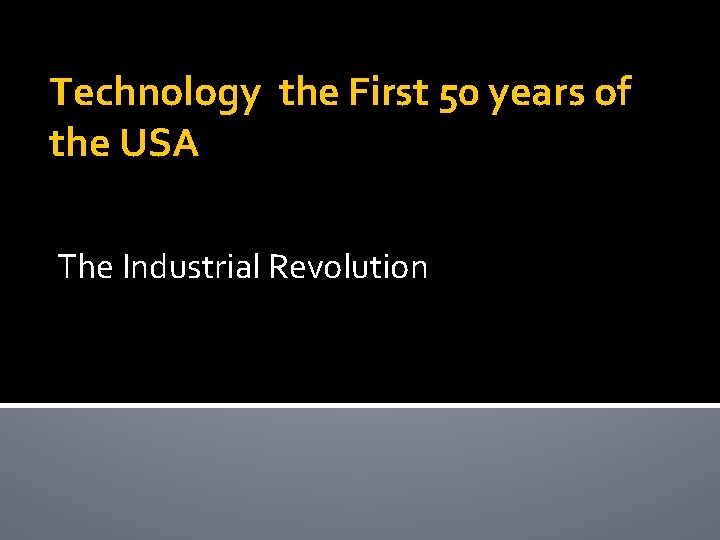 Technology the First 50 years of the USA

The Industrial Revolution